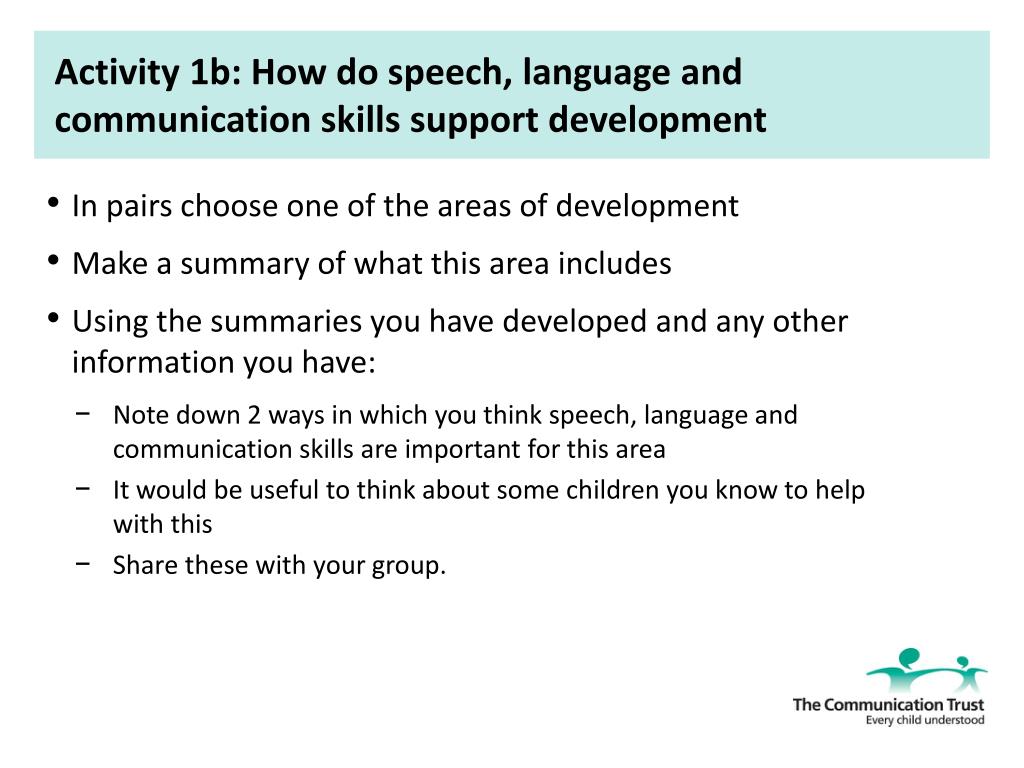 Activity 1b: How do speech, language and communication skills support development

• In pairs choose one of the areas of development
• Make a summary of what this area includes
• Using the summaries you have developed and any other information you have:
 − Note down 2 ways in which you think speech, language and communication skills are important for this area
 − It would be useful to think about some children you know to help with this
 − Share these with your group.

The Communication Trust
Every child understood